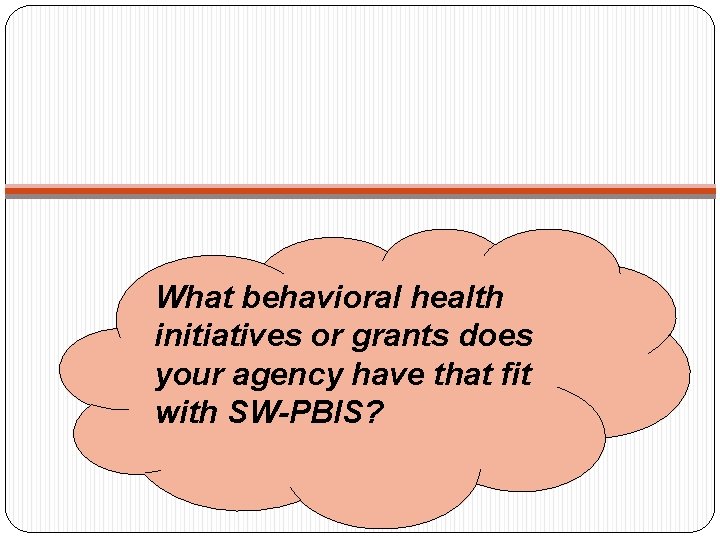 What behavioral health initiatives or grants does your agency have that fit with SW-PBIS?